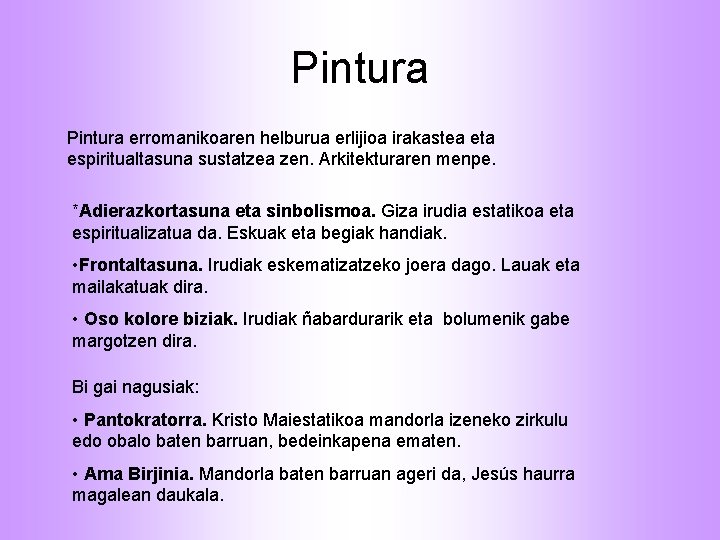 Pintura

Pintura erromanikoaren helburua erlijioa irakastea eta espiritualtasuna sustatzea zen. Arkitekturaren menpe.

*Adierazkortasuna eta sinbolismoa. Giza irudia estatikoa eta espiritualizatua da. Eskuak eta begiak handiak.

•Frontaltasuna. Irudiak eskematizatzeko joera dago. Lauak eta mailakatuak dira.

• Oso kolore biziak. Irudiak ñabardurarik eta bolumenik gabe margotzen dira.

Bi gai nagusiak:

• Pantokratorra. Kristo Maiestatikoa mandorla izeneko zirkulu edo obalo baten barruan, bedeinkapena ematen.

• Ama Birjinia. Mandorla baten barruan ageri da, Jesús haurra magalean daukala.